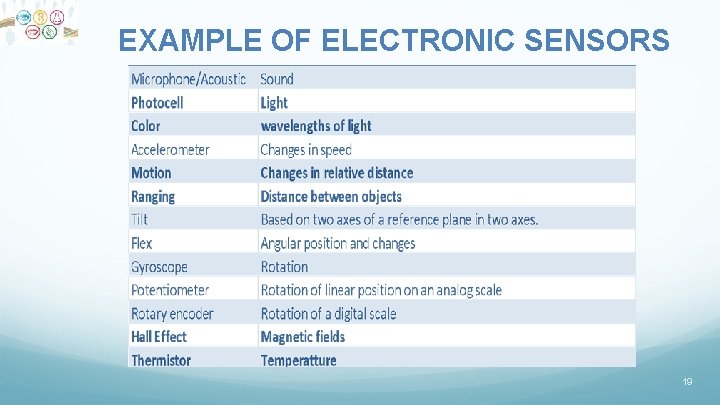 EXAMPLE OF ELECTRONIC SENSORS

| Microphone/Acoustic | Sound |
|---|---|
| Photocell | Light |
| Color | wavelengths of light |
| Accelerometer | Changes in speed |
| Motion | Changes in relative distance |
| Ranging | Distance between objects |
| Tilt | Based on two axes of a reference plane in two axes. |
| Flex | Angular position and changes |
| Gyroscope | Rotation |
| Potentiometer | Rotation of linear position on an analog scale |
| Rotary encoder | Rotation of a digital scale |
| Hall Effect | Magnetic fields |
| Thermistor | Temperatture |

19